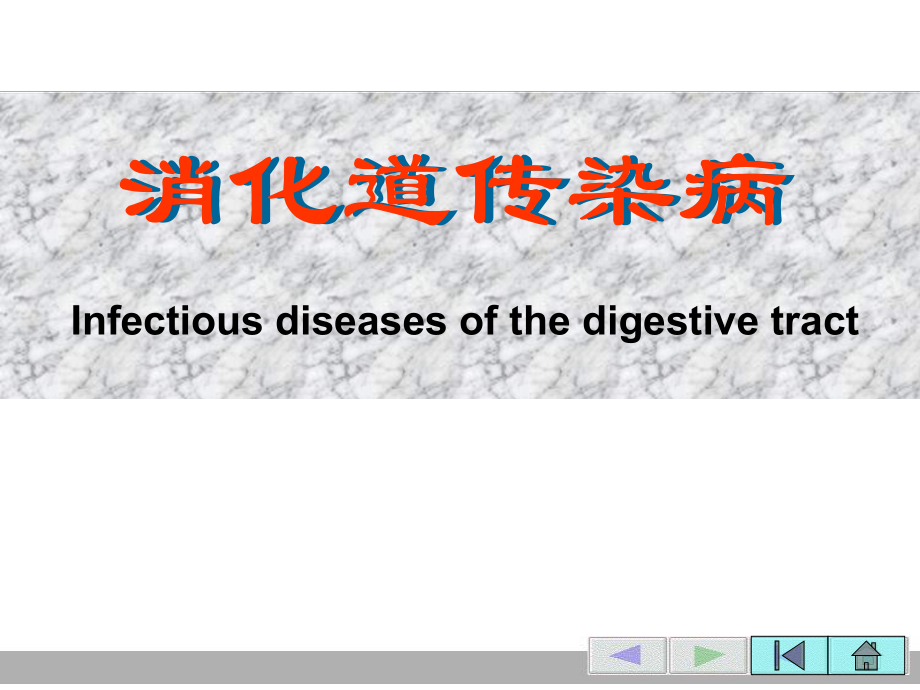 消化道传染病

Infectious diseases of the digestive tract